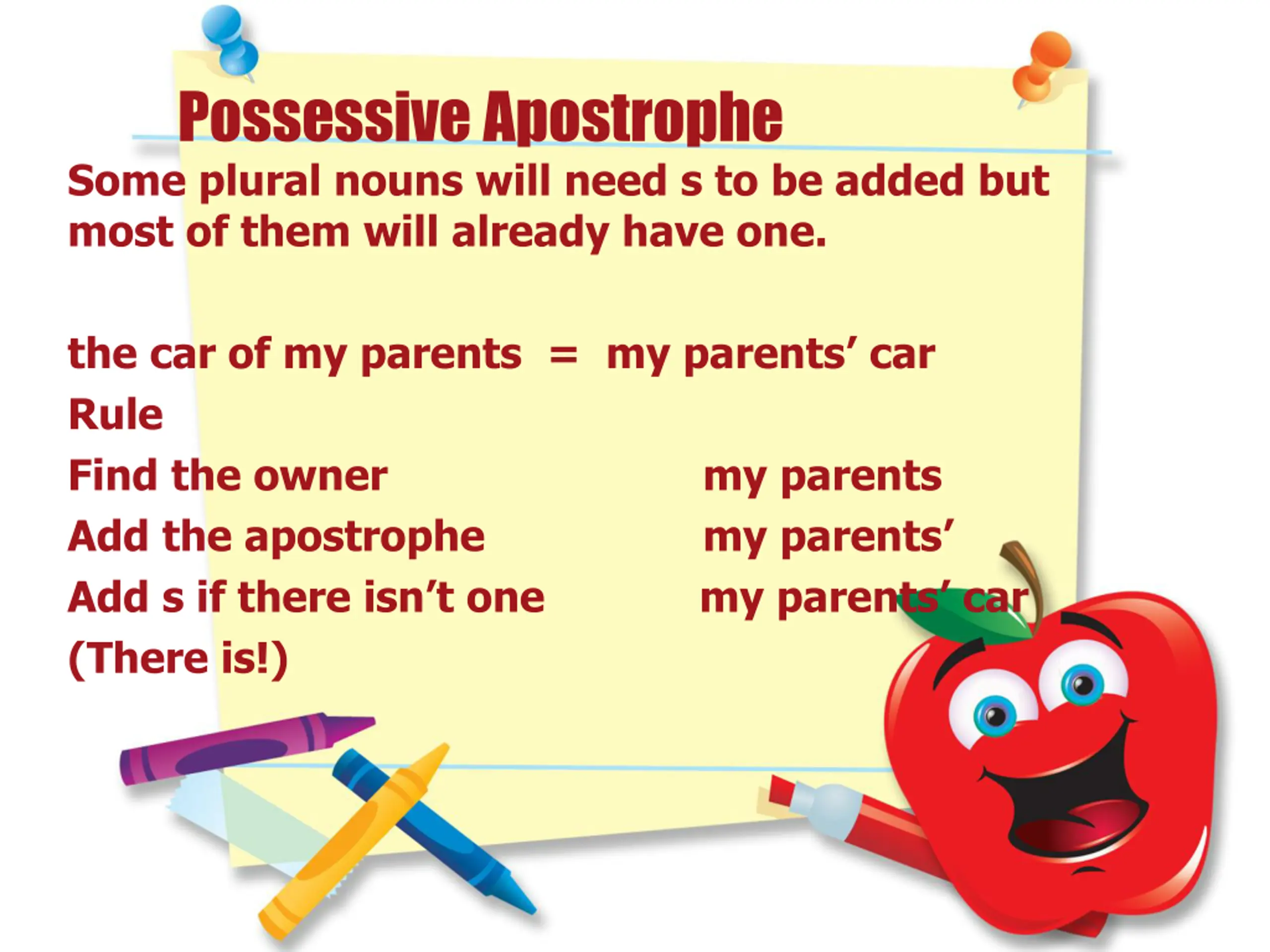 Possessive Apostrophe

Some plural nouns will need s to be added but most of them will already have one.

the car of my parents = my parents’ car

Rule

Find the owner my parents

Add the apostrophe my parents’

Add s if there isn’t one my parents’ car

(There is!)